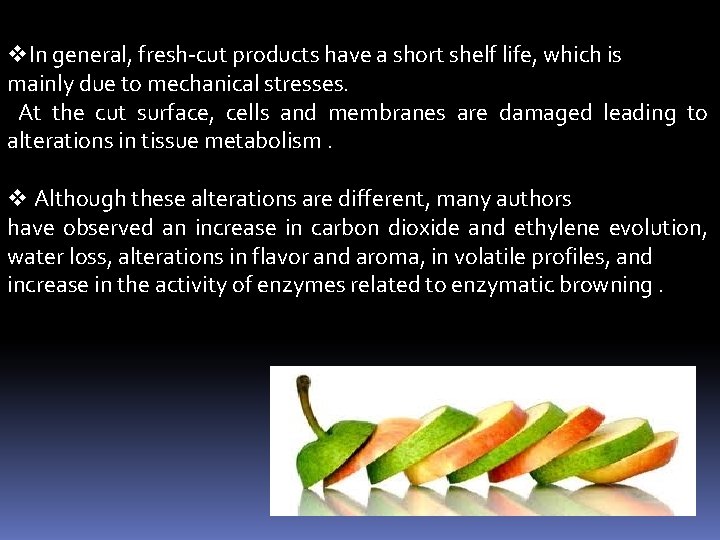 ❖In general, fresh-cut products have a short shelf life, which is mainly due to mechanical stresses.

At the cut surface, cells and membranes are damaged leading to alterations in tissue metabolism .

❖ Although these alterations are different, many authors have observed an increase in carbon dioxide and ethylene evolution, water loss, alterations in flavor and aroma, in volatile profiles, and increase in the activity of enzymes related to enzymatic browning .